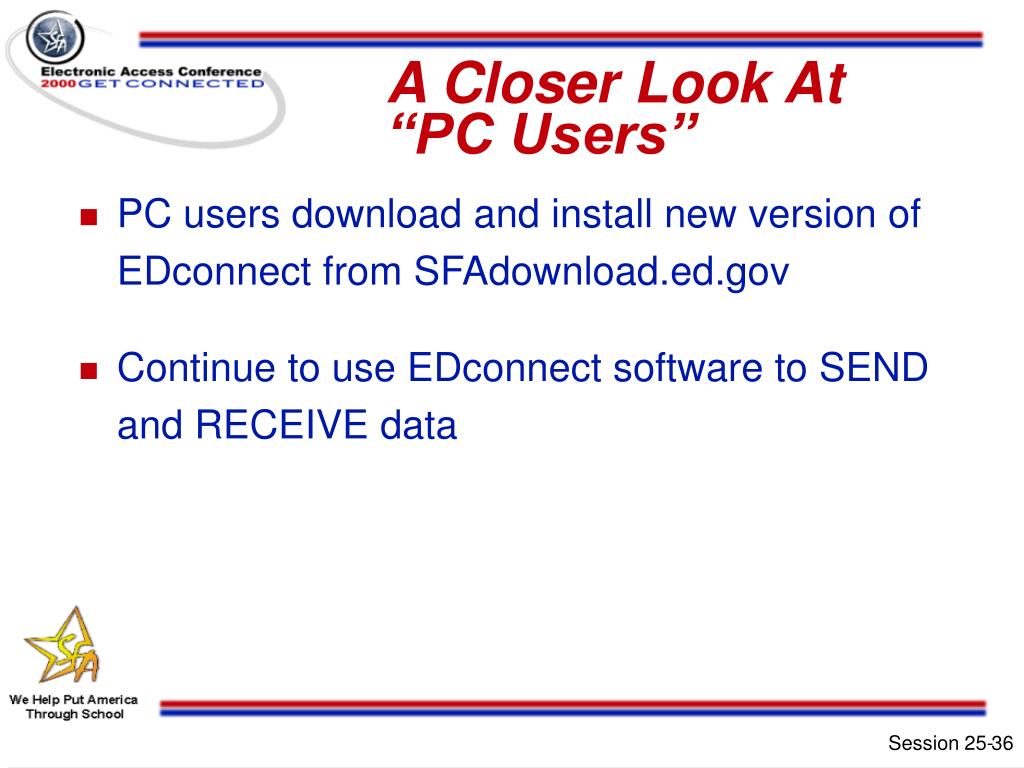 SFA

Electronic Access Conference
2000 GET CONNECTED

A Closer Look At
“PC Users”

PC users download and install new version of EDconnect from SFAdownload.ed.gov

Continue to use EDconnect software to SEND and RECEIVE data

SFA

We Help Put America Through School

Session 25-36